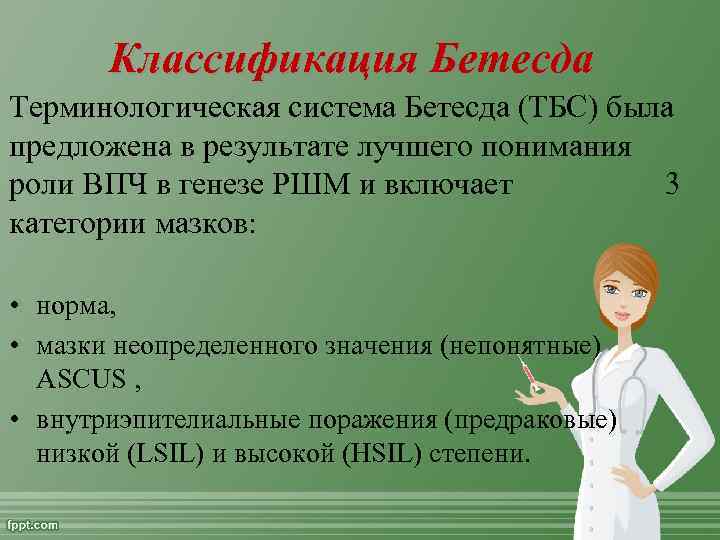 Классификация Бетесда

Терминологическая система Бетесда (ТБС) была предложена в результате лучшего понимания роли ВПЧ в генезе РШМ и включает 3 категории мазков:

• норма,
• мазки неопределенного значения (непонятные) ASCUS ,
• внутриэпителиальные поражения (предраковые) низкой (LSIL) и высокой (HSIL) степени.

fppt.com